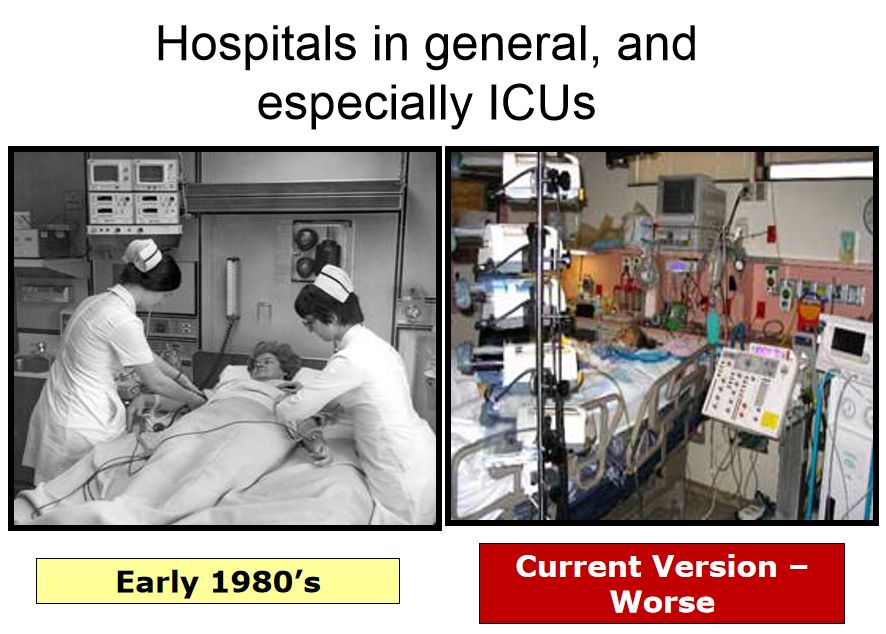 Hospitals in general, and especially ICUs

Early 1980's

Current Version – Worse